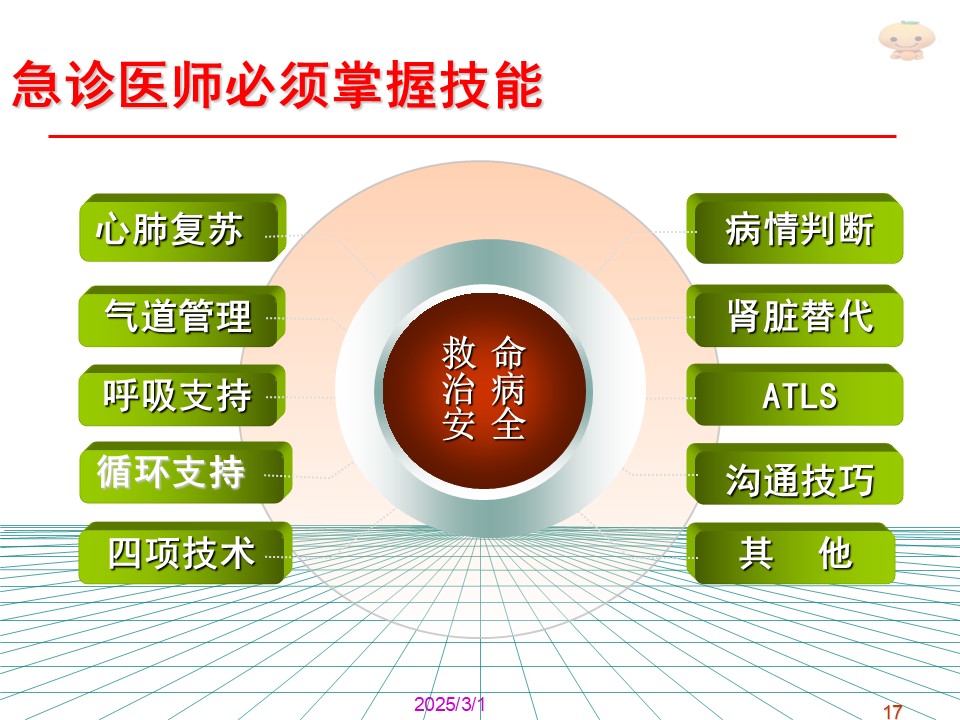 急诊医师必须掌握技能

心肺复苏

气道管理

呼吸支持

循环支持

四项技术

救 命
治 病
安 全

病情判断

肾脏替代

ATLS

沟通技巧

其 他

2025/3/1

17